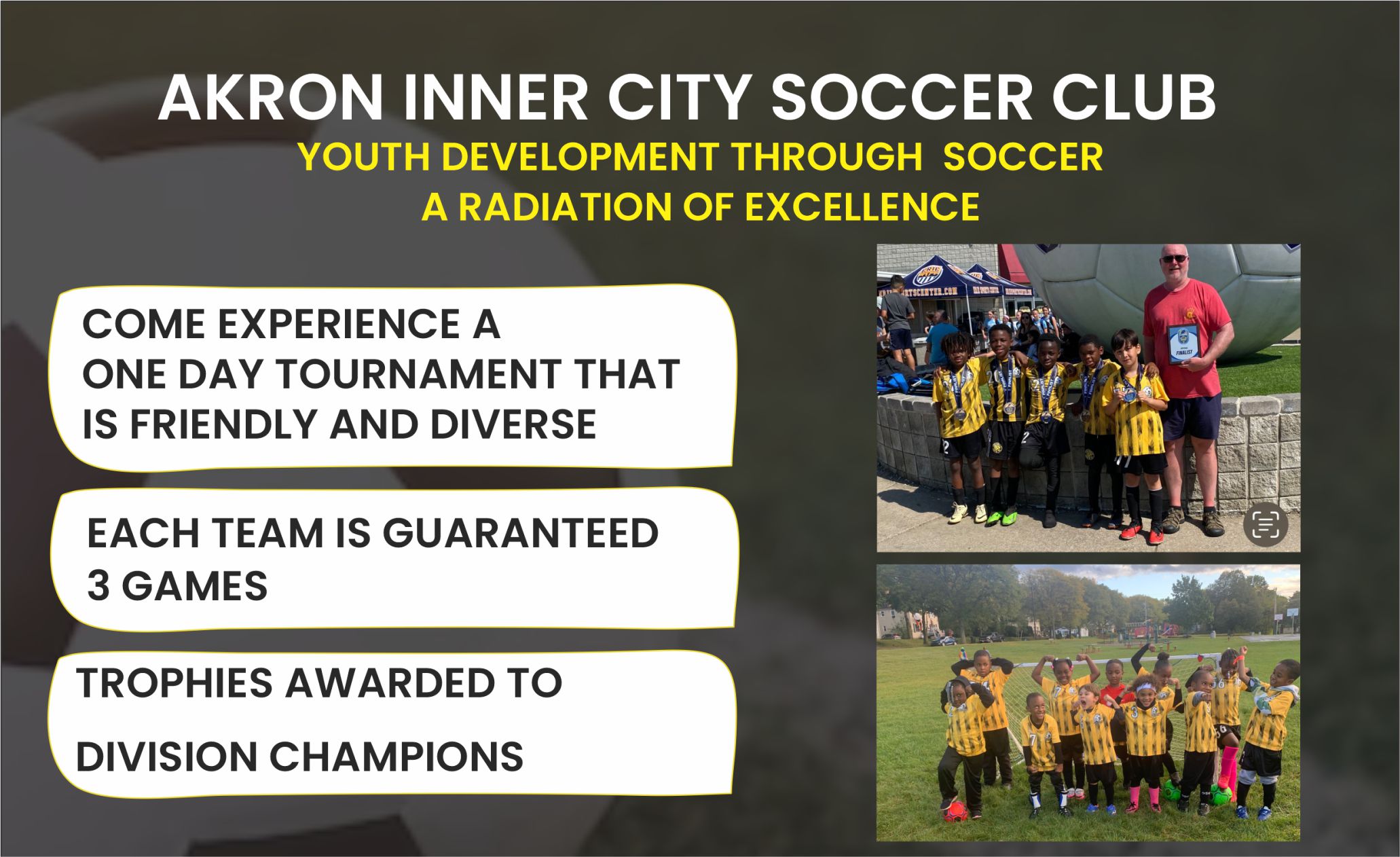 AKRON INNER CITY SOCCER CLUB
YOUTH DEVELOPMENT THROUGH SOCCER
A RADIATION OF EXCELLENCE

COME EXPERIENCE A ONE DAY TOURNAMENT THAT IS FRIENDLY AND DIVERSE

EACH TEAM IS GUARANTEED 3 GAMES

TROPHIES AWARDED TO

DIVISION CHAMPIONS

FINALIST